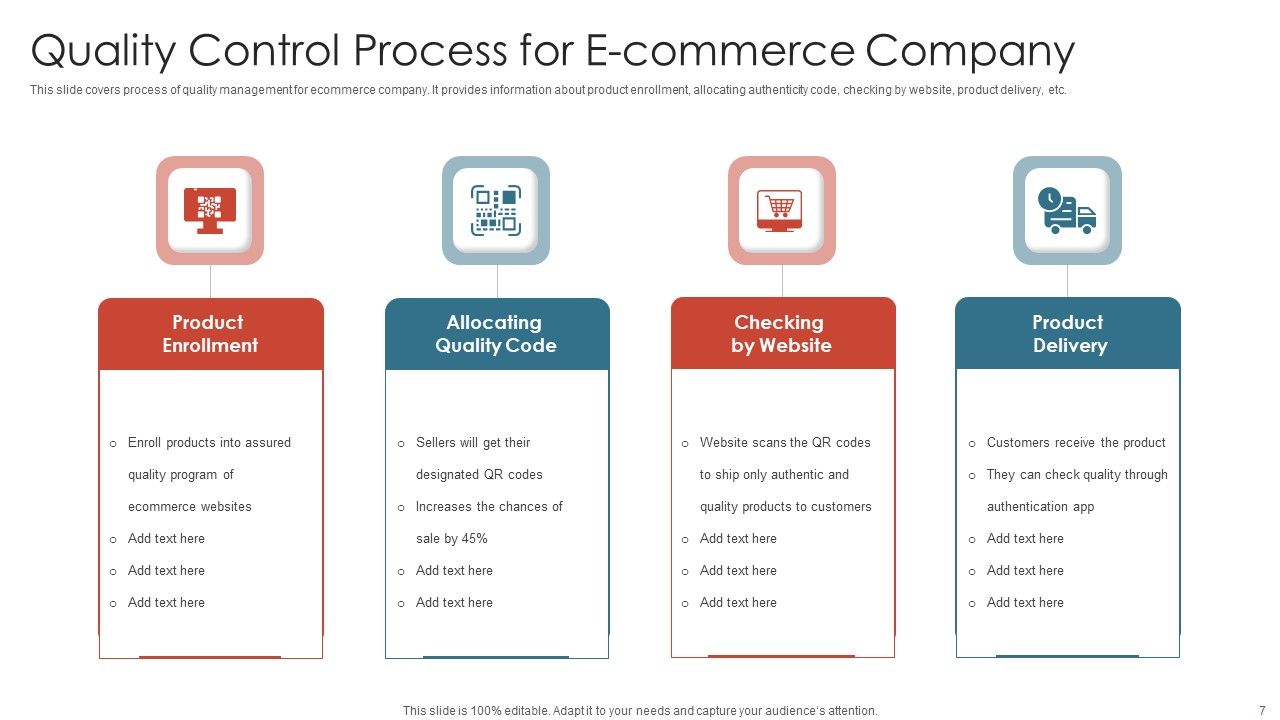 Quality Control Process for E-commerce Company

This slide covers process of quality management for ecommerce company. It provides information about product enrollment, allocating authenticity code, checking by website, product delivery, etc.

Product Enrollment

- Enroll products into assured quality program of ecommerce websites
- Add text here
- Add text here
- Add text here

Allocating Quality Code

- Sellers will get their designated QR codes
- Increases the chances of sale by 45%
- Add text here
- Add text here

Checking by Website

- Website scans the QR codes to ship only authentic and quality products to customers
- Add text here
- Add text here
- Add text here

Product Delivery

- Customers receive the product
- They can check quality through authentication app
- Add text here
- Add text here
- Add text here

This slide is 100% editable. Adapt it to your needs and capture your audience's attention.

7